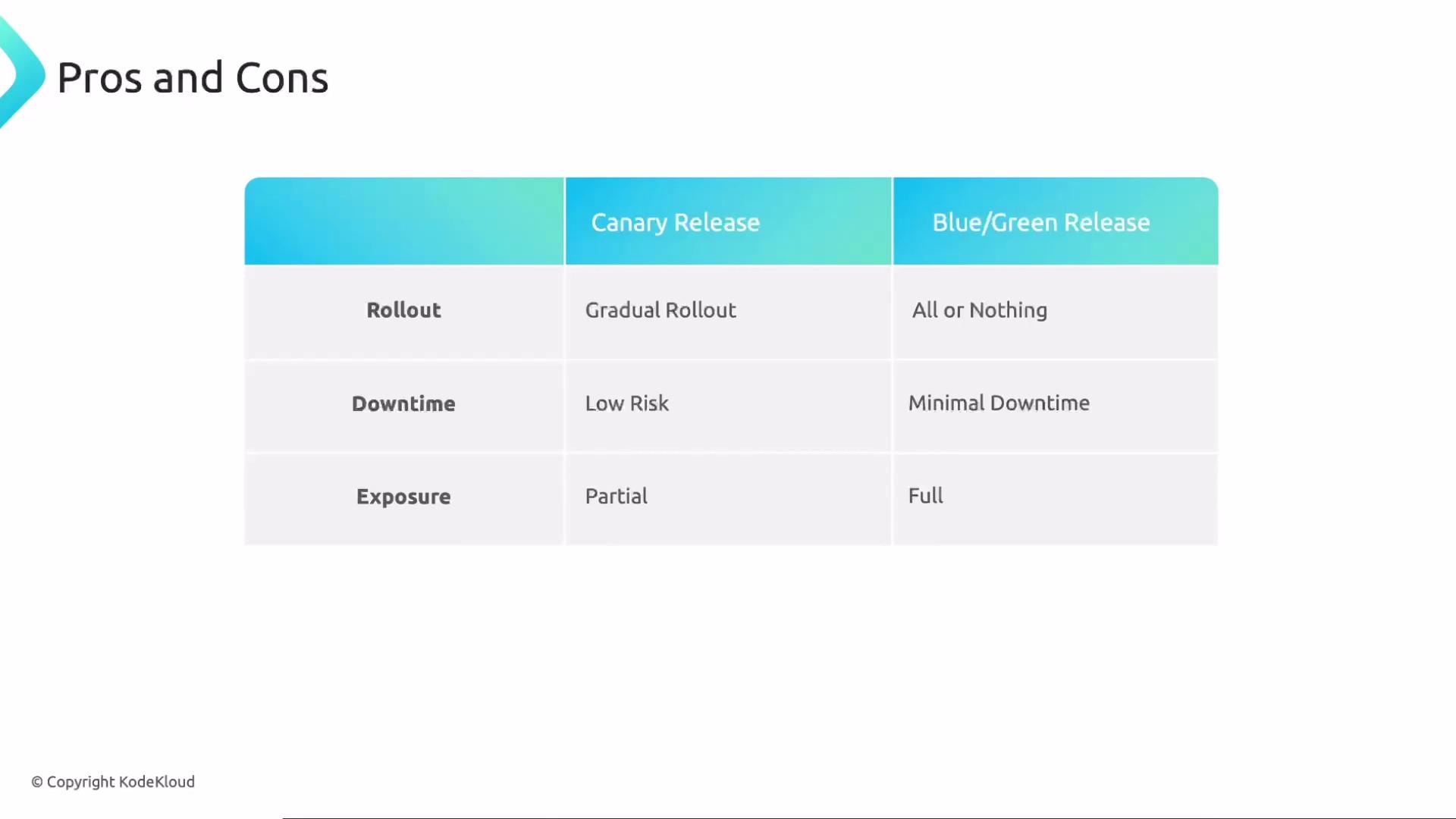 Pros and Cons

| | Canary Release | Blue/Green Release |
|---|---|---|
| **Rollout** | Gradual Rollout | All or Nothing |
| **Downtime** | Low Risk | Minimal Downtime |
| **Exposure** | Partial | Full |

© Copyright KodeKloud